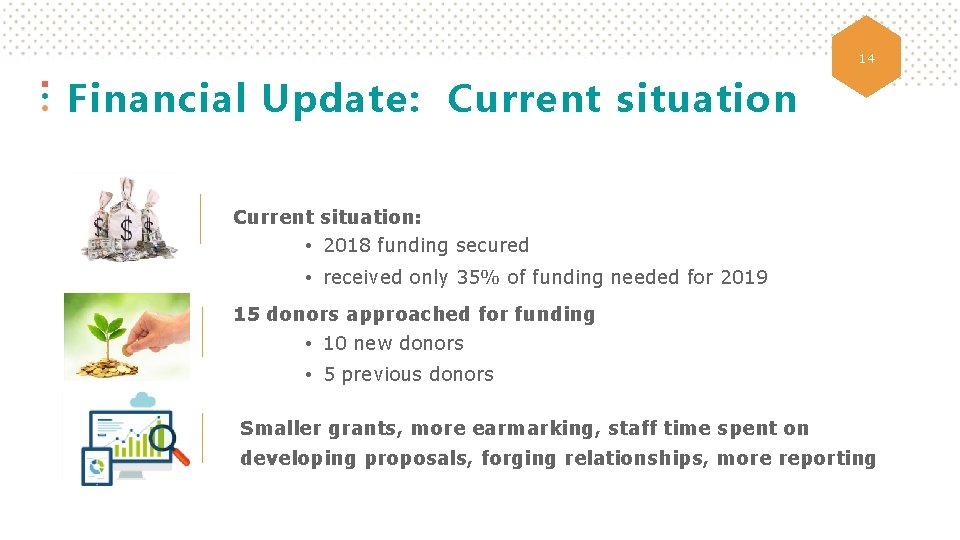 14

Financial Update: Current situation

Current situation:
• 2018 funding secured
• received only 35% of funding needed for 2019

15 donors approached for funding
• 10 new donors
• 5 previous donors

Smaller grants, more earmarking, staff time spent on developing proposals, forging relationships, more reporting